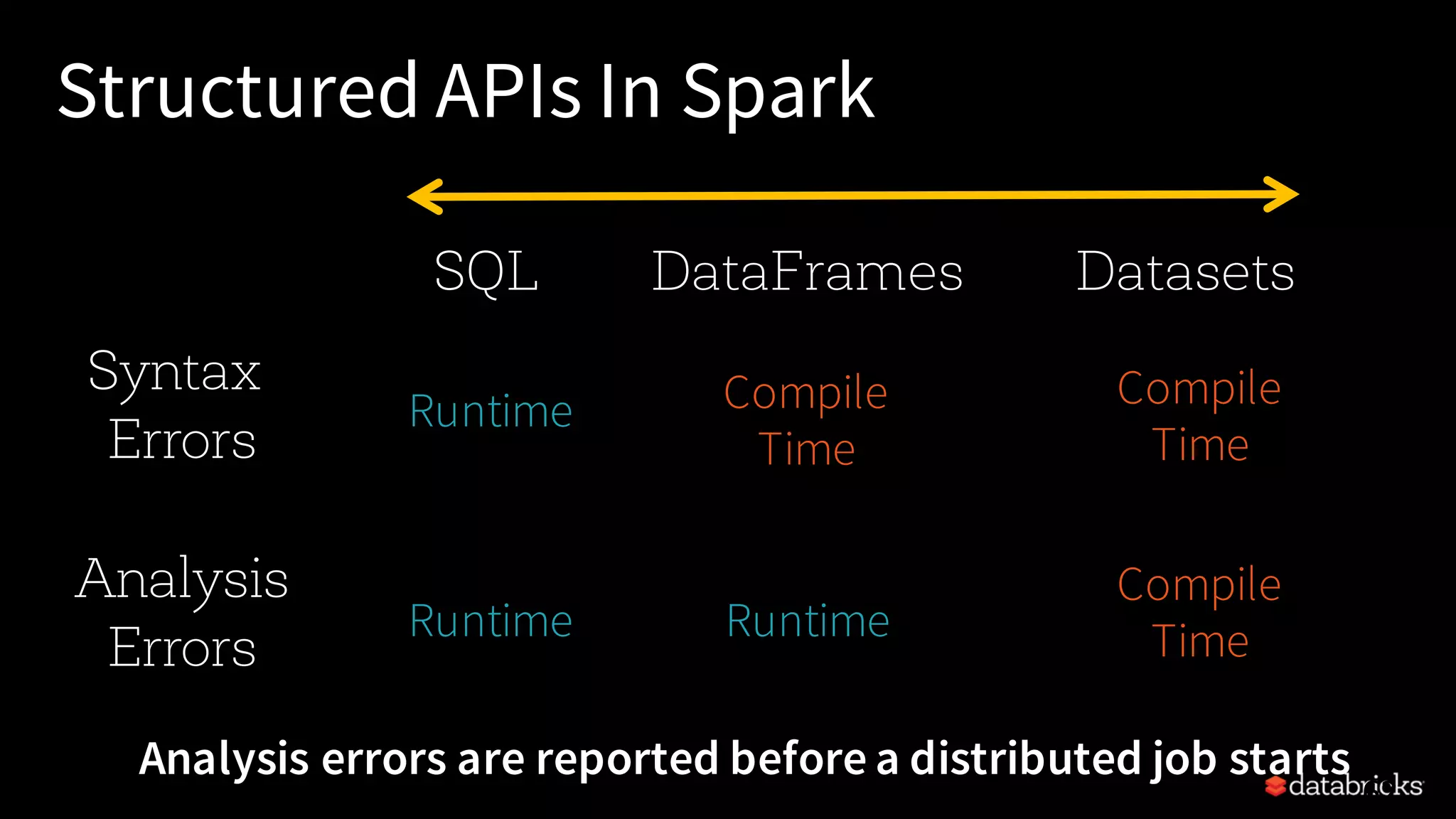 Structured APIs In Spark

| | SQL | DataFrames | Datasets |
|---|---|---|---|
| Syntax Errors | Runtime | Compile Time | Compile Time |
| Analysis Errors | Runtime | Runtime | Compile Time |

Analysis errors are reported before a distributed job starts

databricks